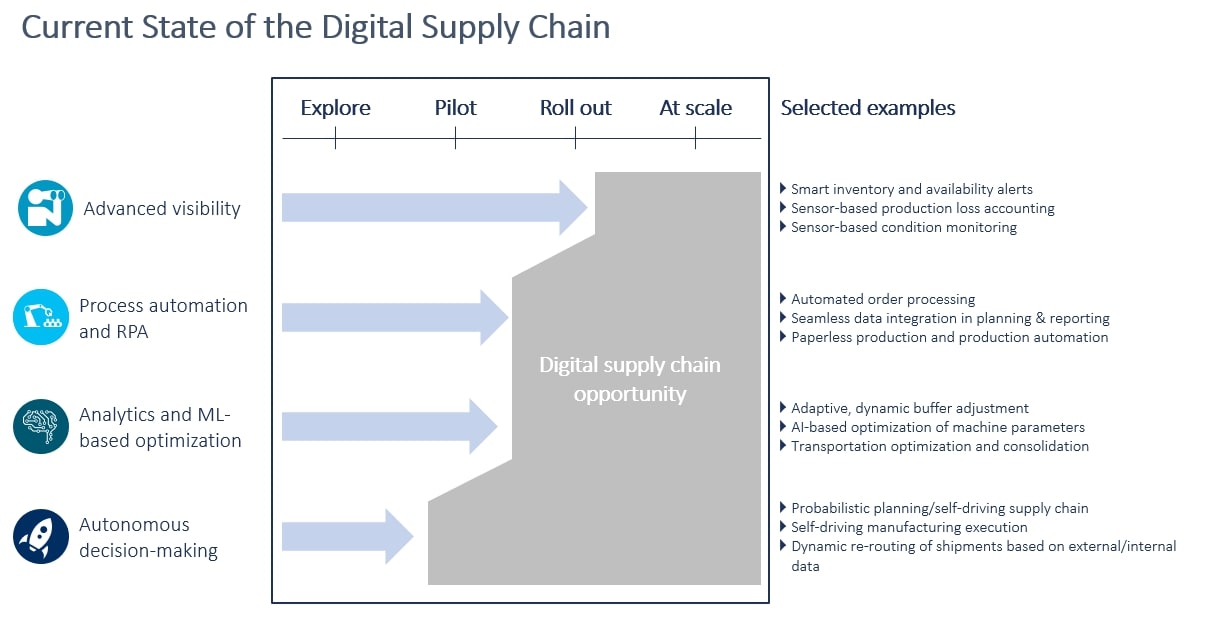 Current State of the Digital Supply Chain

Explore
Pilot
Roll out
At scale

Selected examples

Advanced visibility

Process automation and RPA

Analytics and ML-based optimization

Autonomous decision-making

Digital supply chain opportunity

▸ Smart inventory and availability alerts
▸ Sensor-based production loss accounting
▸ Sensor-based condition monitoring

▸ Automated order processing
▸ Seamless data integration in planning & reporting
▸ Paperless production and production automation

▸ Adaptive, dynamic buffer adjustment
▸ AI-based optimization of machine parameters
▸ Transportation optimization and consolidation

▸ Probabilistic planning/self-driving supply chain
▸ Self-driving manufacturing execution
▸ Dynamic re-routing of shipments based on external/internal data